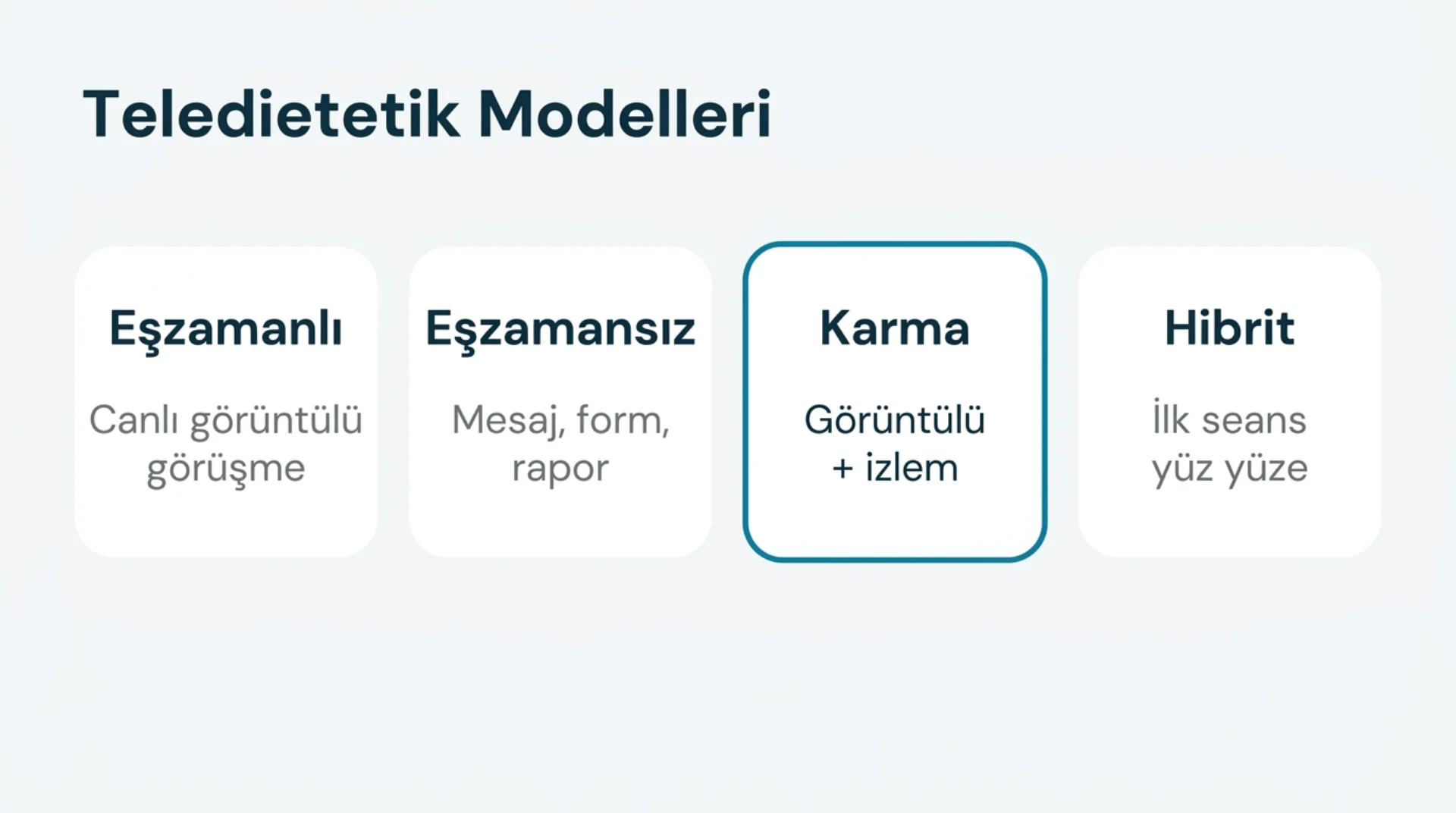 Teledietetik Modelleri

Eşzamanlı

Canlı görüntülü görüşme

Eşzamansız

Mesaj, form, rapor

Karma

Görüntülü + izlem

Hibrit

İlk seans yüz yüze